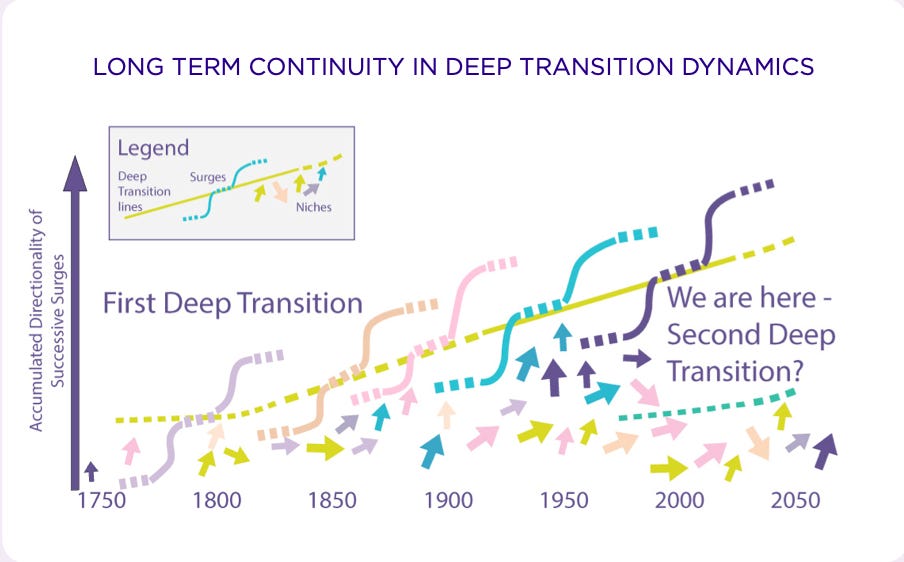 LONG TERM CONTINUITY IN DEEP TRANSITION DYNAMICS

Legend
Deep Transition lines
Surges
Niches

Accumulated Directionality of Successive Surges

First Deep Transition

We are here - Second Deep Transition?

1750
1800
1850
1900
1950
2000
2050